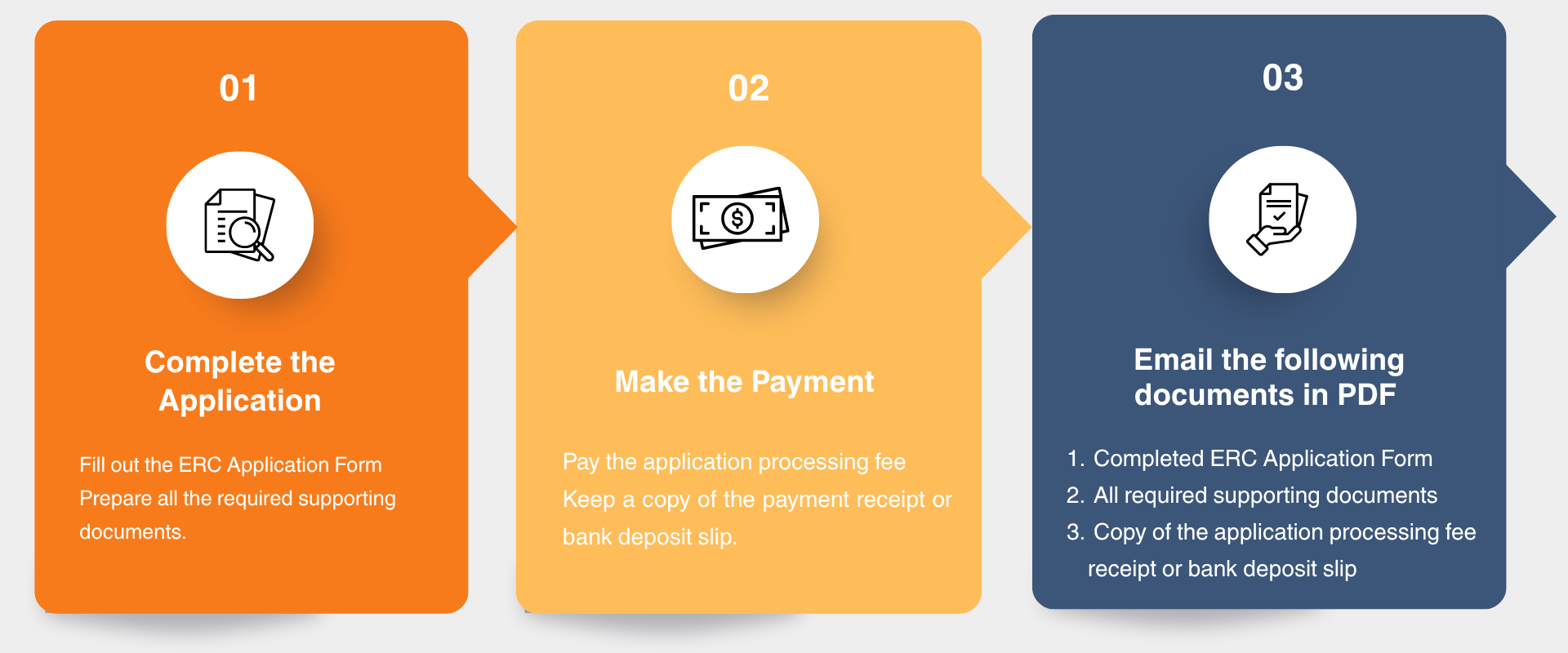 01

Complete the Application

Fill out the ERC Application Form
Prepare all the required supporting documents.

02

Make the Payment

Pay the application processing fee
Keep a copy of the payment receipt or bank deposit slip.

03

Email the following documents in PDF

1. Completed ERC Application Form
2. All required supporting documents
3. Copy of the application processing fee receipt or bank deposit slip